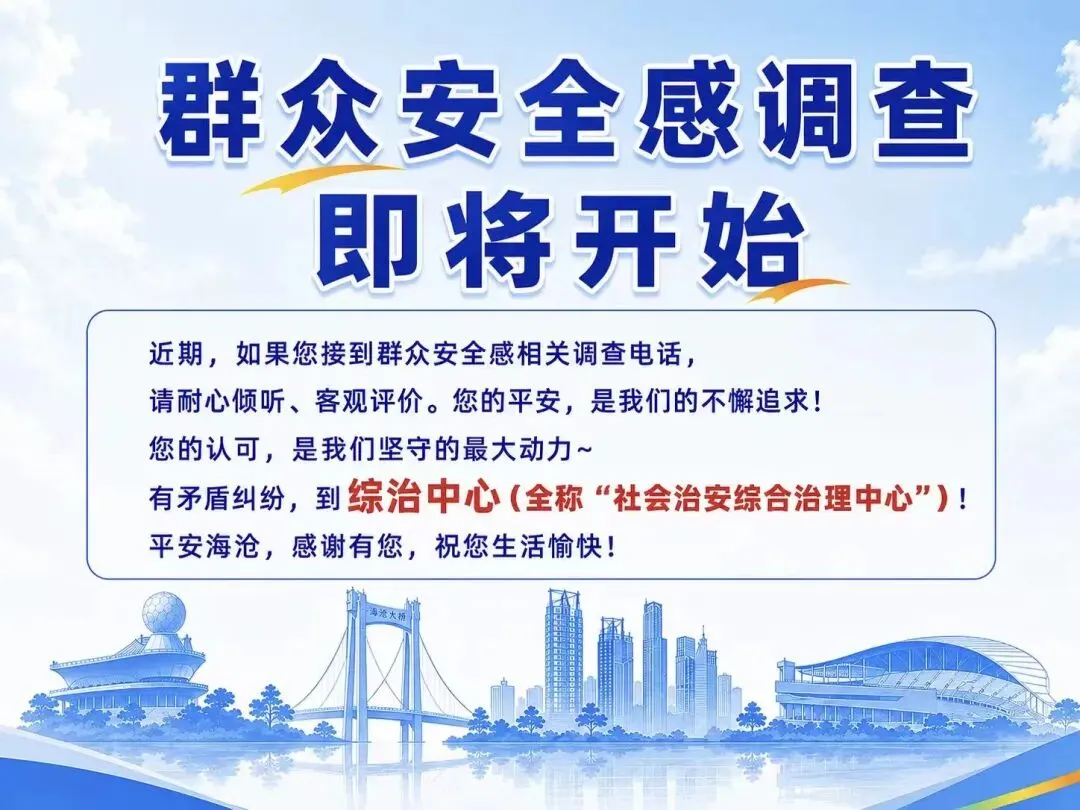 群众安全感调查
即将开始

近期，如果您接到群众安全感相关调查电话，
请耐心倾听、客观评价。您的平安，是我们的不懈追求！
您的认可，是我们坚守的最大动力~
有矛盾纠纷，到综治中心（全称“社会治安综合治理中心”）！
平安海沧，感谢有您，祝您生活愉快！

海沧大桥